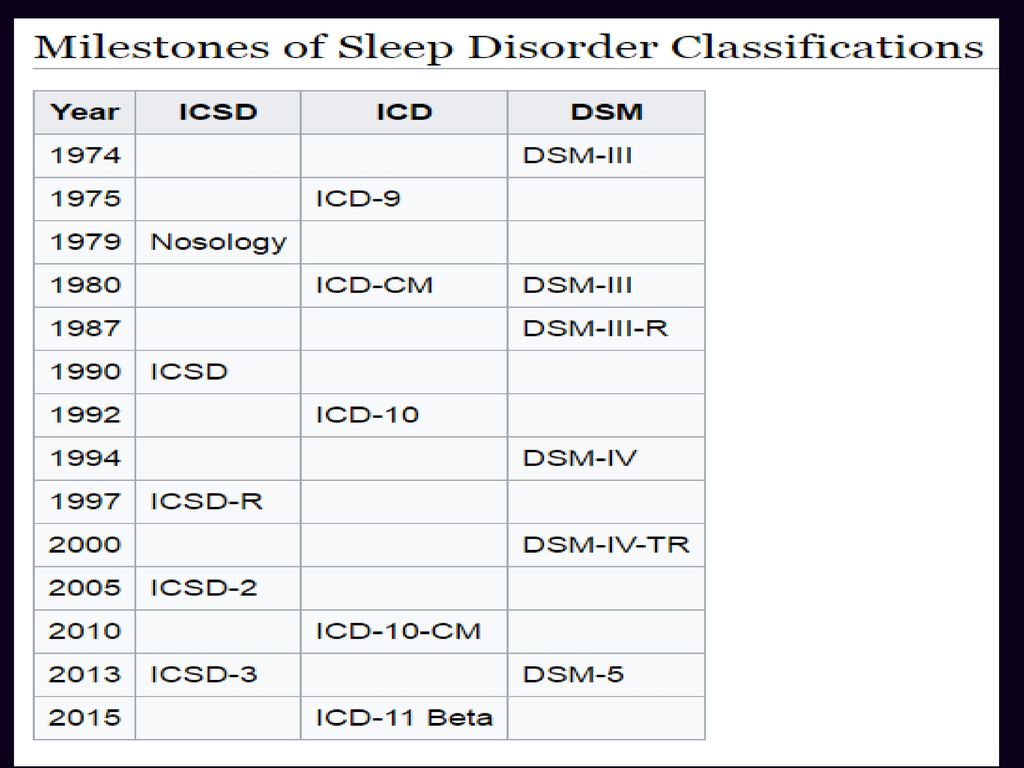 Milestones of Sleep Disorder Classifications

| Year | ICSD | ICD | DSM |
|---|---|---|---|
| 1974 | | | DSM-III |
| 1975 | | ICD-9 | |
| 1979 | Nosology | | |
| 1980 | | ICD-CM | DSM-III |
| 1987 | | | DSM-III-R |
| 1990 | ICSD | | |
| 1992 | | ICD-10 | |
| 1994 | | | DSM-IV |
| 1997 | ICSD-R | | |
| 2000 | | | DSM-IV-TR |
| 2005 | ICSD-2 | | |
| 2010 | | ICD-10-CM | |
| 2013 | ICSD-3 | | DSM-5 |
| 2015 | | ICD-11 Beta | |